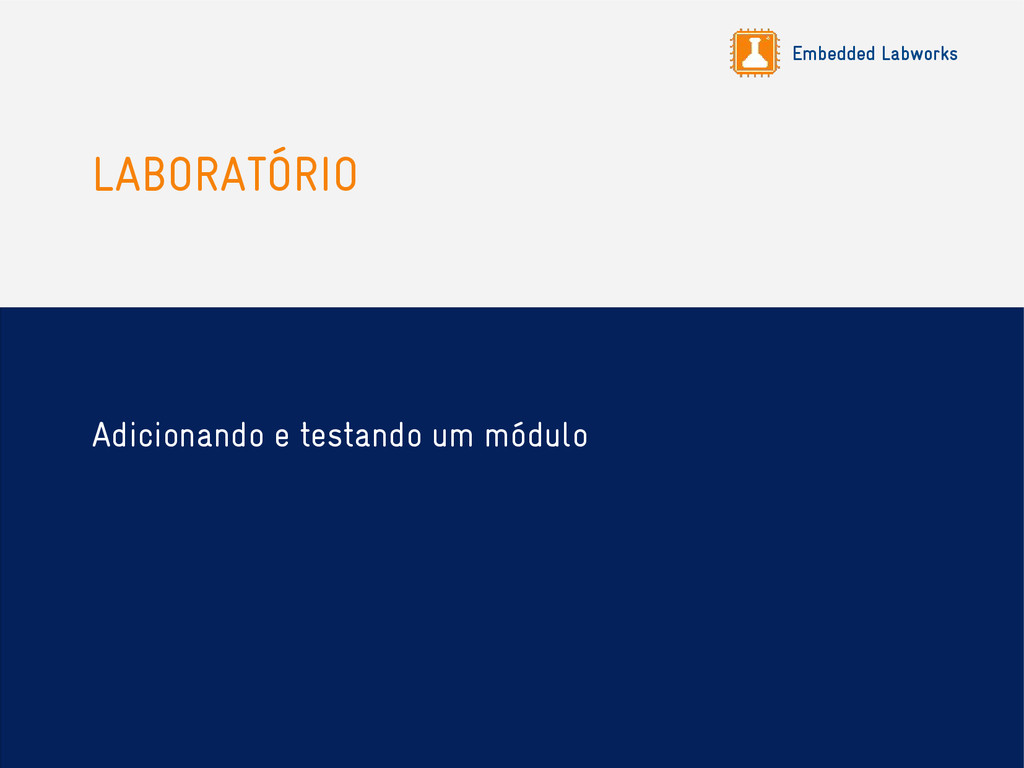 Embedded Labworks

LABORATÓRIO

Adicionando e testando um módulo